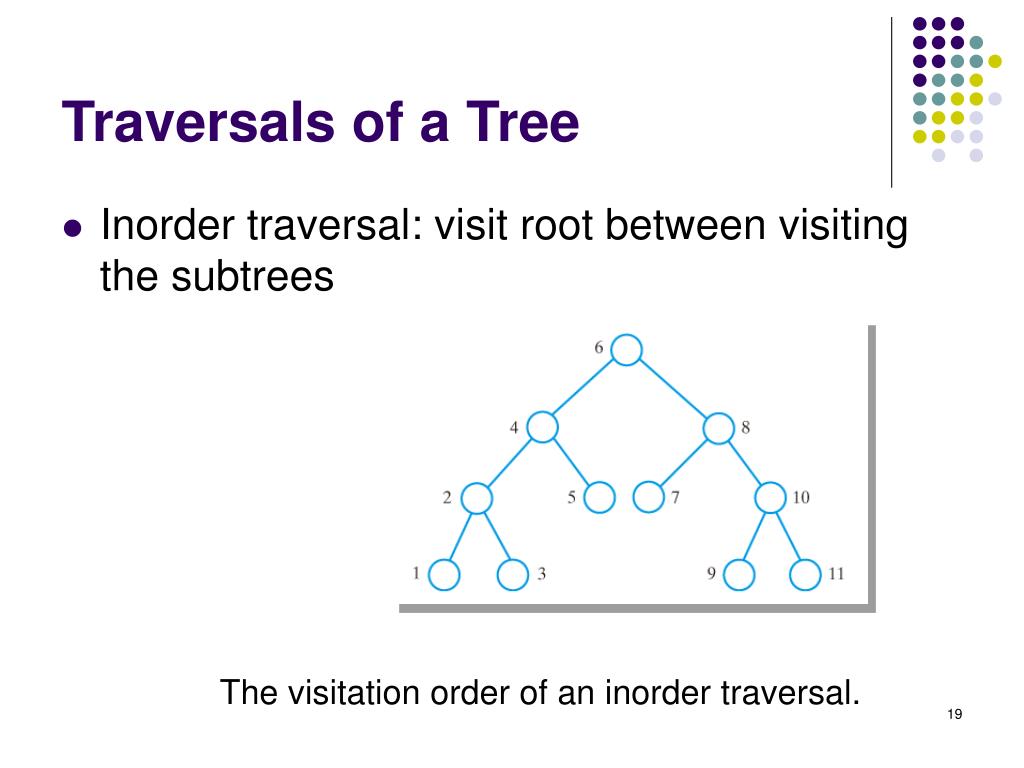 Traversals of a Tree

Inorder traversal: visit root between visiting the subtrees

6
4
8
2
5
7
10
1
3
9
11

The visitation order of an inorder traversal.

19